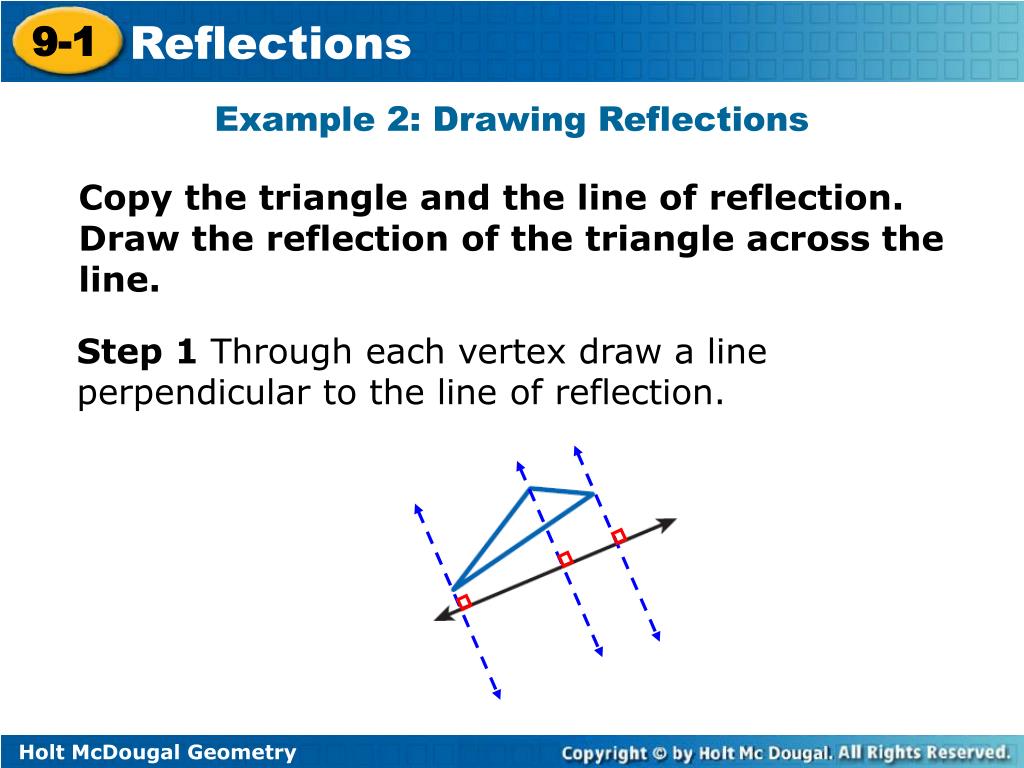 9-1 Reflections

Example 2: Drawing Reflections

Copy the triangle and the line of reflection. Draw the reflection of the triangle across the line.

Step 1 Through each vertex draw a line perpendicular to the line of reflection.

Holt McDougal Geometry

Copyright © by Holt Mc Dougal. All Rights Reserved.